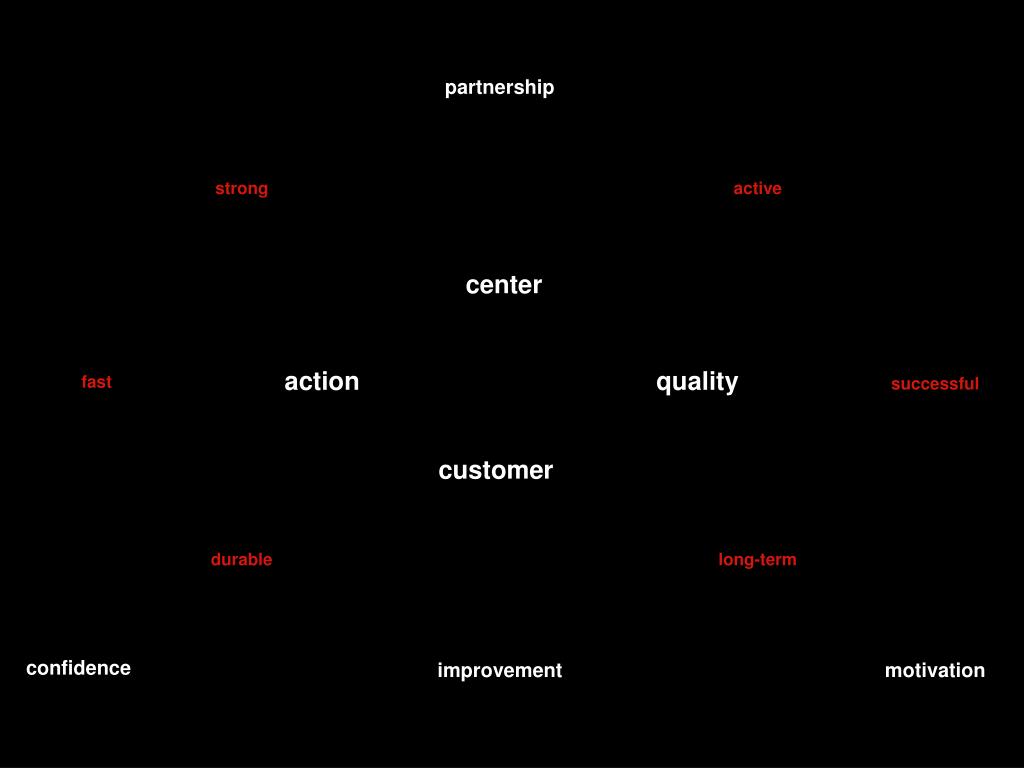 partnership

strong

active

center

fast

action

quality

successful

customer

durable

long-term

confidence

improvement

motivation